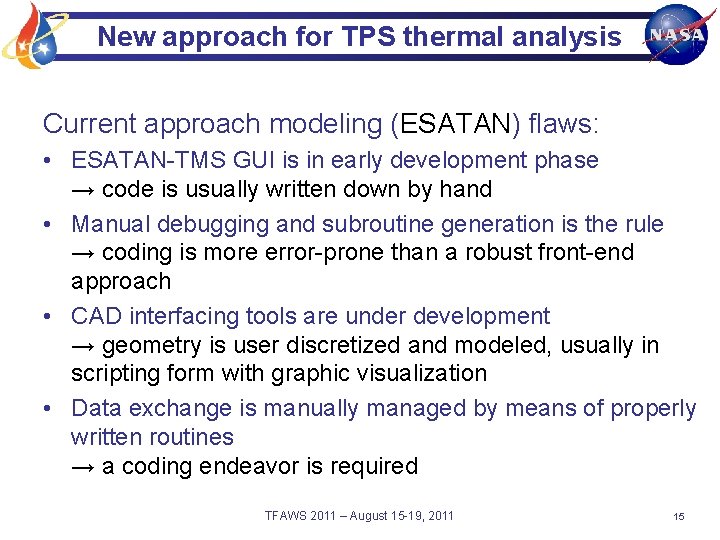 New approach for TPS thermal analysis

NASA

Current approach modeling (ESATAN) flaws:

• ESATAN-TMS GUI is in early development phase
→ code is usually written down by hand

• Manual debugging and subroutine generation is the rule
→ coding is more error-prone than a robust front-end approach

• CAD interfacing tools are under development
→ geometry is user discretized and modeled, usually in scripting form with graphic visualization

• Data exchange is manually managed by means of properly written routines
→ a coding endeavor is required

TFAWS 2011 – August 15-19, 2011

15